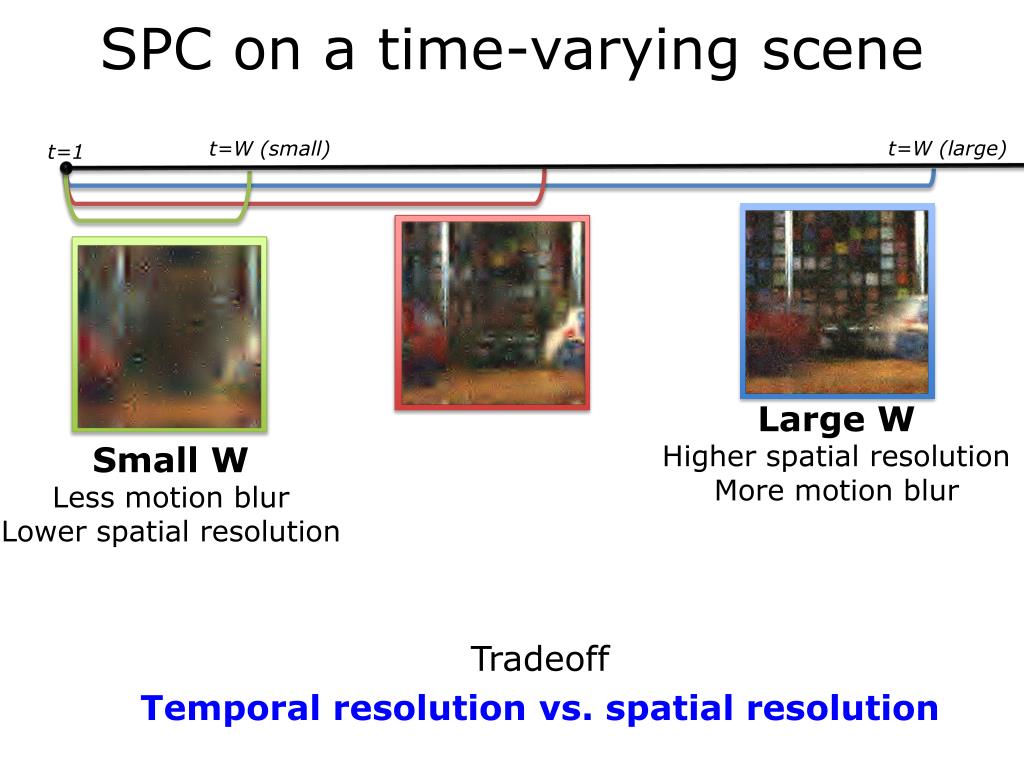 SPC on a time-varying scene

t=1

t=W (small)

t=W (large)

Small W
Less motion blur
Lower spatial resolution

Large W
Higher spatial resolution
More motion blur

Tradeoff

Temporal resolution vs. spatial resolution